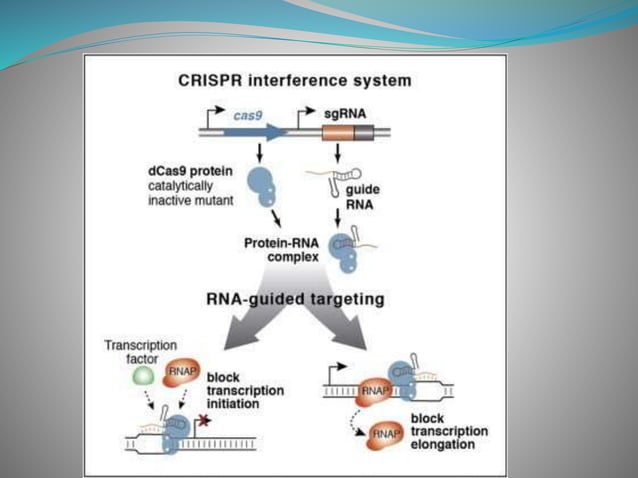 CRISPR interference system

cas9

sgRNA

dCas9 protein
catalytically
inactive mutant

guide
RNA

Protein-RNA
complex

RNA-guided targeting

Transcription
factor

RNAP

block
transcription
initiation

RNAP

RNAP

block
transcription
elongation